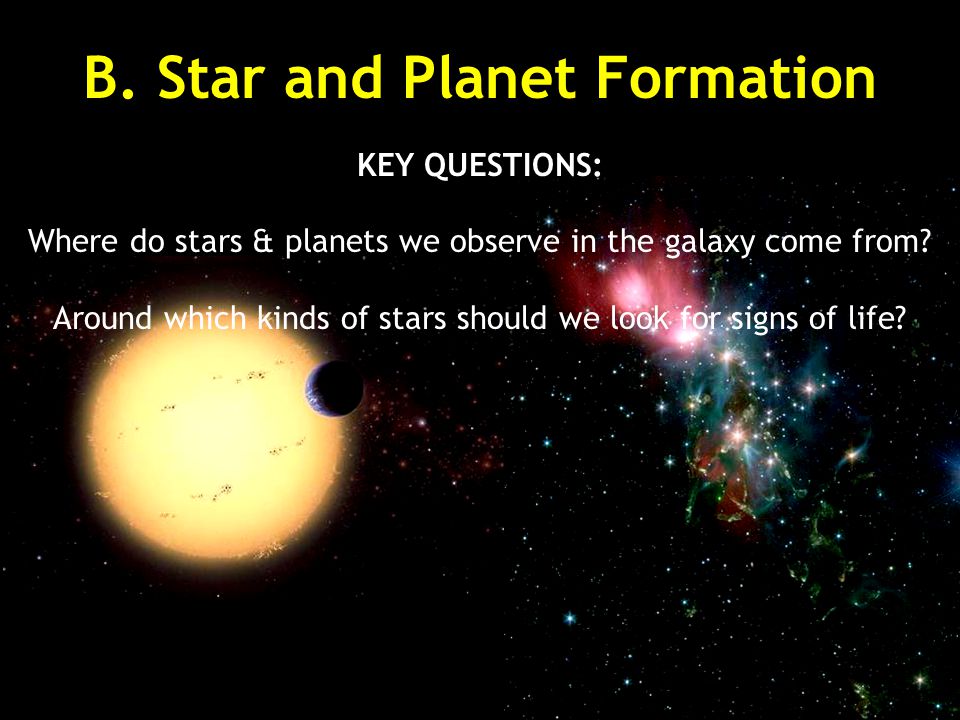 B. Star and Planet Formation

KEY QUESTIONS:

Where do stars & planets we observe in the galaxy come from?

Around which kinds of stars should we look for signs of life?